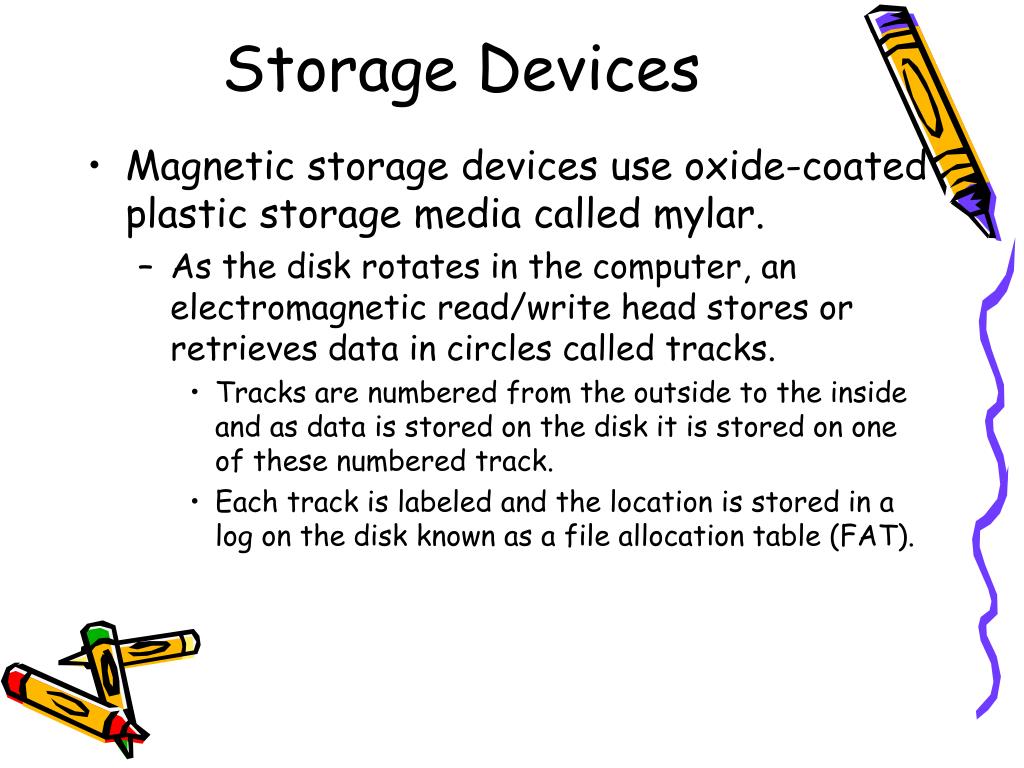 Storage Devices

• Magnetic storage devices use oxide-coated plastic storage media called mylar.

– As the disk rotates in the computer, an electromagnetic read/write head stores or retrieves data in circles called tracks.

• Tracks are numbered from the outside to the inside and as data is stored on the disk it is stored on one of these numbered track.

• Each track is labeled and the location is stored in a log on the disk known as a file allocation table (FAT).